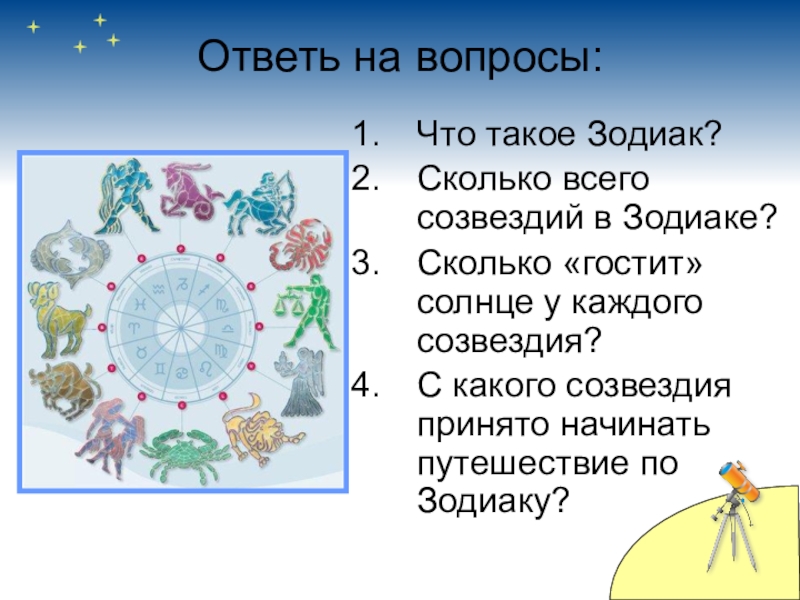 Ответь на вопросы:

1. Что такое Зодиак?
2. Сколько всего созвездий в Зодиаке?
3. Сколько «гостит» солнце у каждого созвездия?
4. С какого созвездия принято начинать путешествие по Зодиаку?